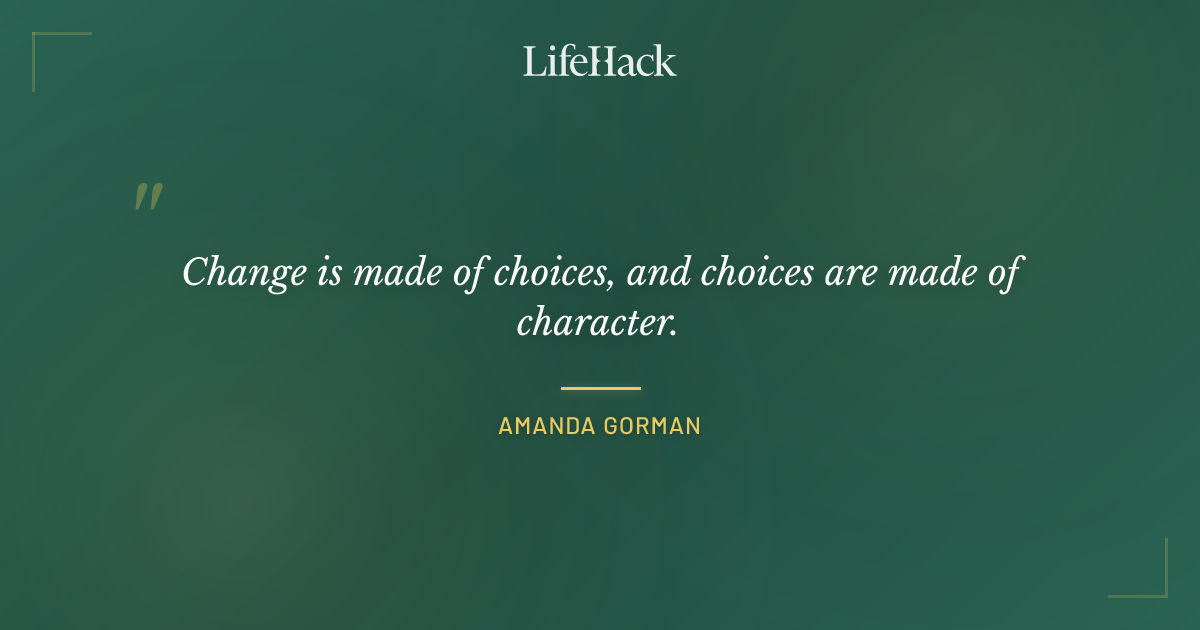 LifeHack

"

Change is made of choices, and choices are made of character.

AMANDA GORMAN